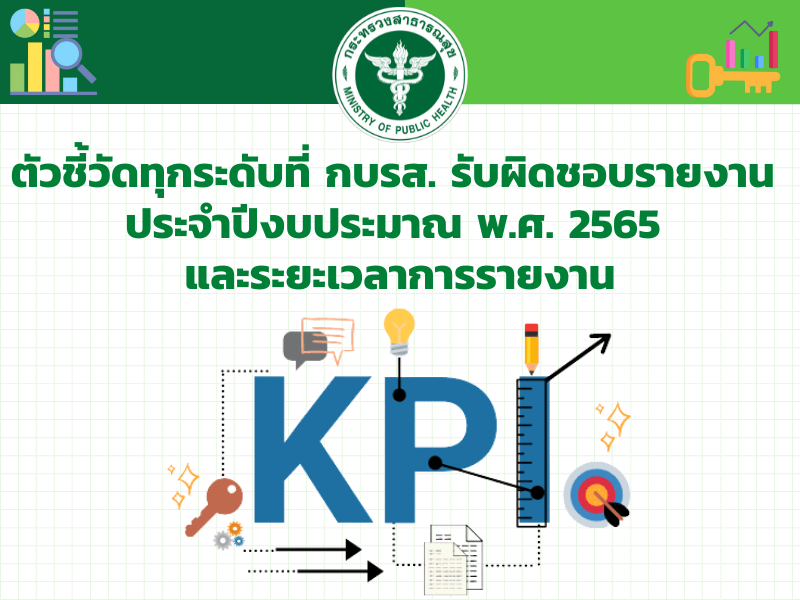 กระทรวงสาธารณสุข
MINISTRY OF PUBLIC HEALTH

ตัวชี้วัดทุกระดับที่ กบรส. รับผิดชอบรายงาน ประจำปีงบประมาณ พ.ศ. 2565 และระยะเวลาการรายงาน

KPI